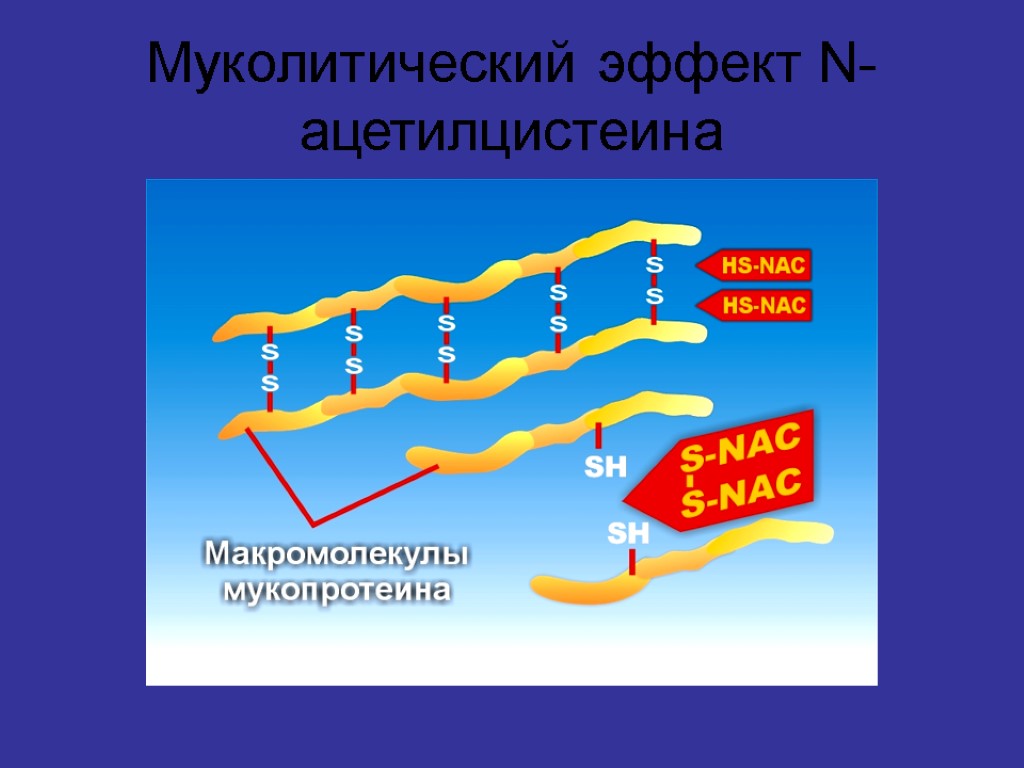 Муколитический эффект N-ацетилцистеина

S
S

S
S

S
S

S
S

S
S

HS-NAC

HS-NAC

SH

S-NAC
S-NAC

SH

Макромолекулы мукопротеина